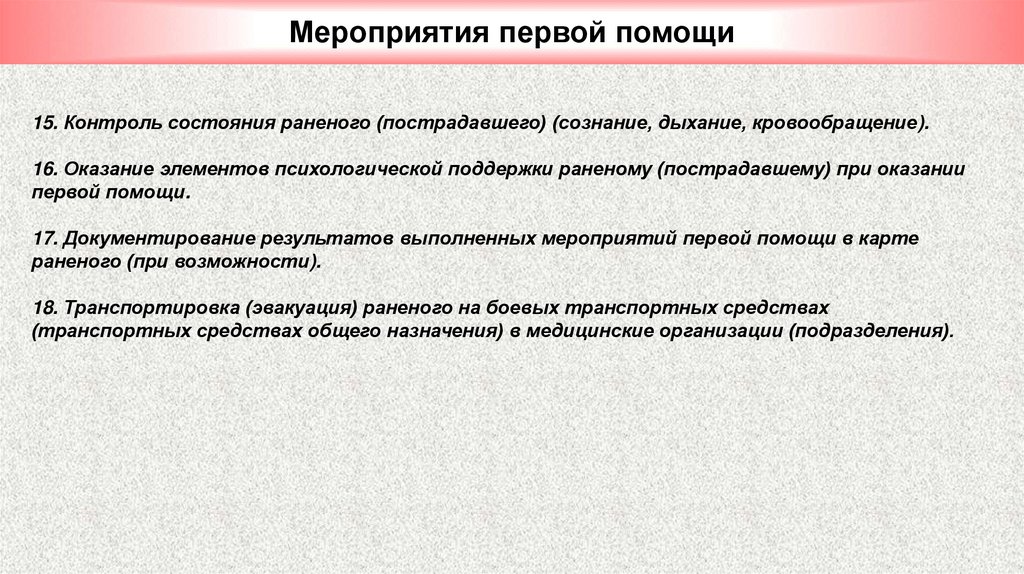 Мероприятия первой помощи

15. Контроль состояния раненого (пострадавшего) (сознание, дыхание, кровообращение).

16. Оказание элементов психологической поддержки раненому (пострадавшему) при оказании первой помощи.

17. Документирование результатов выполненных мероприятий первой помощи в карте раненого (при возможности).

18. Транспортировка (эвакуация) раненого на боевых транспортных средствах (транспортных средствах общего назначения) в медицинские организации (подразделения).